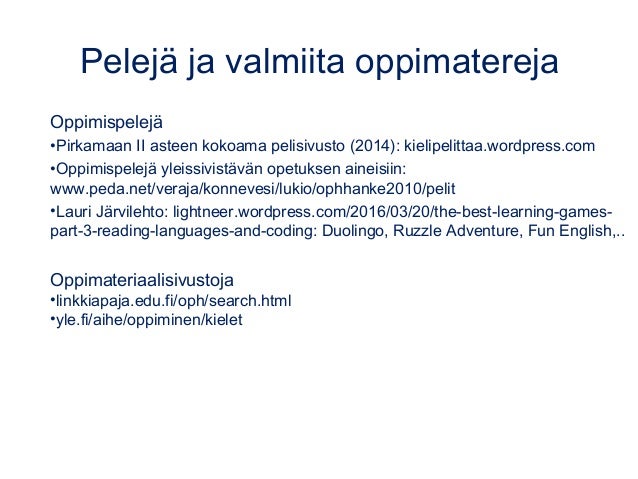 Pelejä ja valmiita oppimatereja

Oppimispelejä

•Pirkamaan II asteen kokoama pelisivusto (2014): kielipelittaa.wordpress.com

•Oppimispelejä yleissivistävän opetuksen aineisiin: www.peda.net/veraja/konnevesi/lukio/ophhanke2010/pelit

•Lauri Järvilehto: lightneer.wordpress.com/2016/03/20/the-best-learning-games-part-3-reading-languages-and-coding: Duolingo, Ruzzle Adventure, Fun English,..

Oppimateriaalisivustoja

•linkkiapaja.edu.fi/oph/search.html

•yle.fi/aihe/oppiminen/kielet